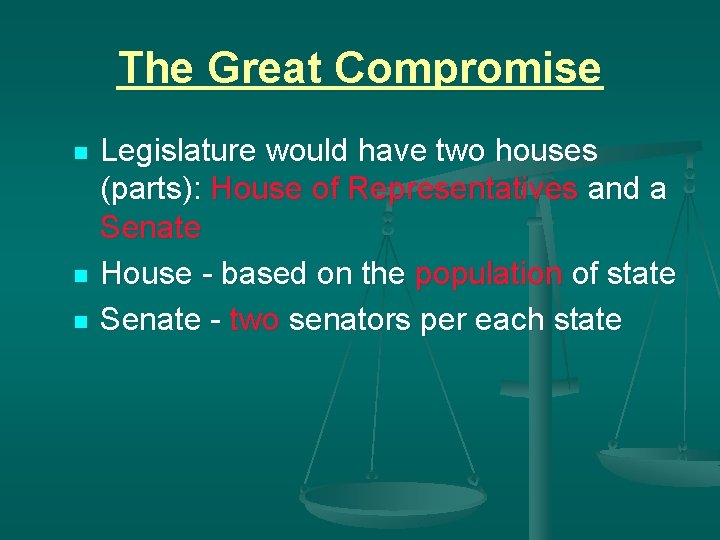 The Great Compromise

- Legislature would have two houses (parts): House of Representatives and a Senate
- House - based on the population of state
- Senate - two senators per each state